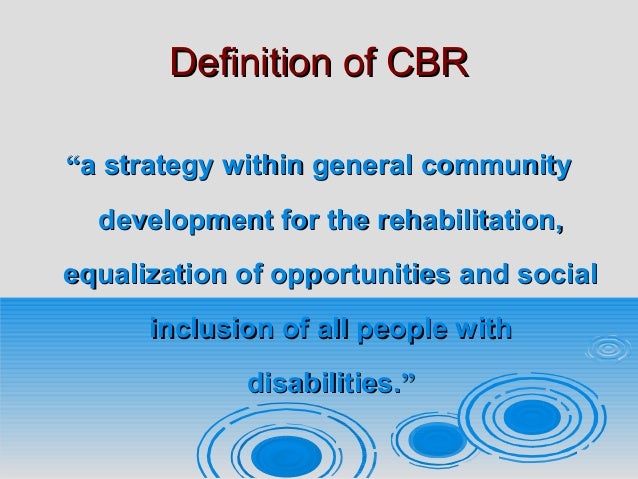 Definition of CBR

“a strategy within general community development for the rehabilitation, equalization of opportunities and social inclusion of all people with disabilities.”